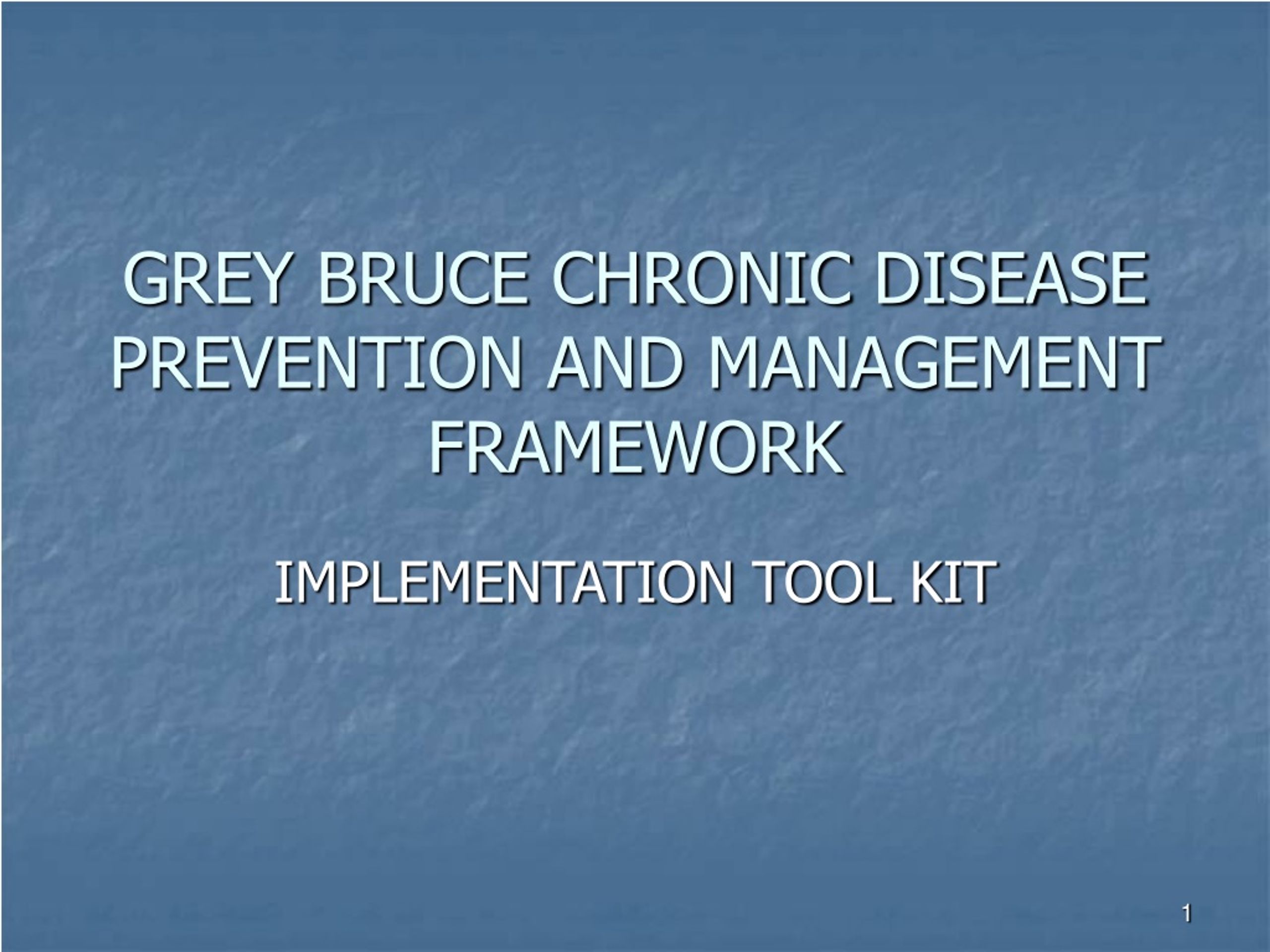 GREY BRUCE CHRONIC DISEASE PREVENTION AND MANAGEMENT FRAMEWORK

IMPLEMENTATION TOOL KIT

1